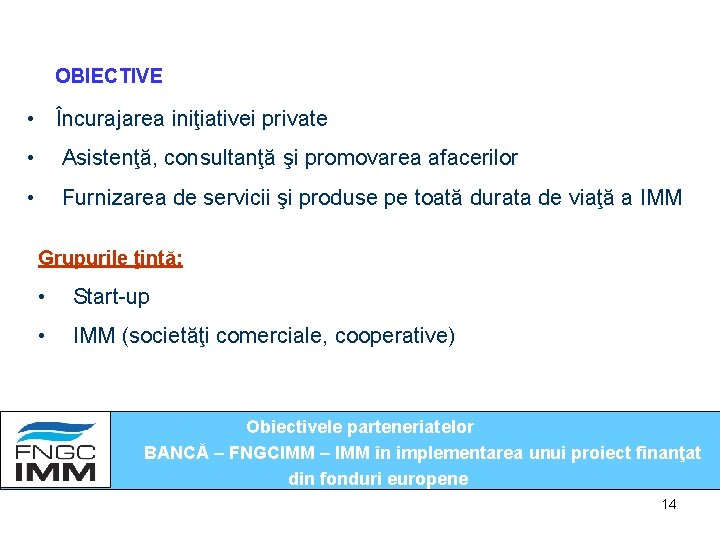 OBIECTIVE

• Încurajarea iniţiativei private
• Asistenţă, consultanţă şi promovarea afacerilor
• Furnizarea de servicii şi produse pe toată durata de viaţă a IMM

Grupurile ţintă:

• Start-up
• IMM (societăţi comerciale, cooperative)

FNGC IMM

Obiectivele parteneriatelor BANCĂ – FNGCIMM – IMM în implementarea unui proiect finanţat din fonduri europene

14